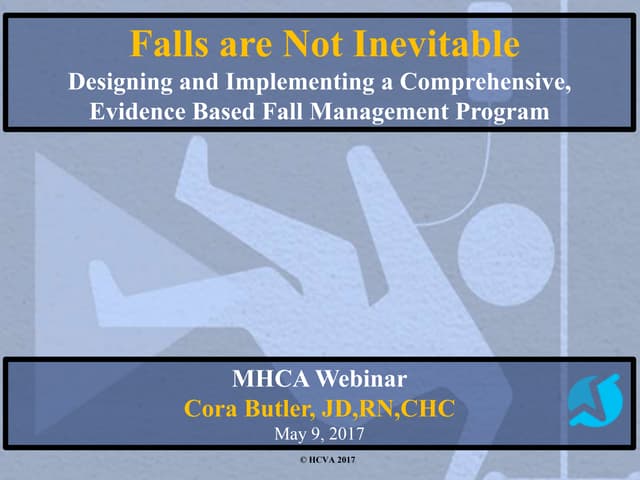 Falls are Not Inevitable
Designing and Implementing a Comprehensive, Evidence Based Fall Management Program

MHCA Webinar
Cora Butler, JD,RN,CHC
May 9, 2017

© HCVA 2017